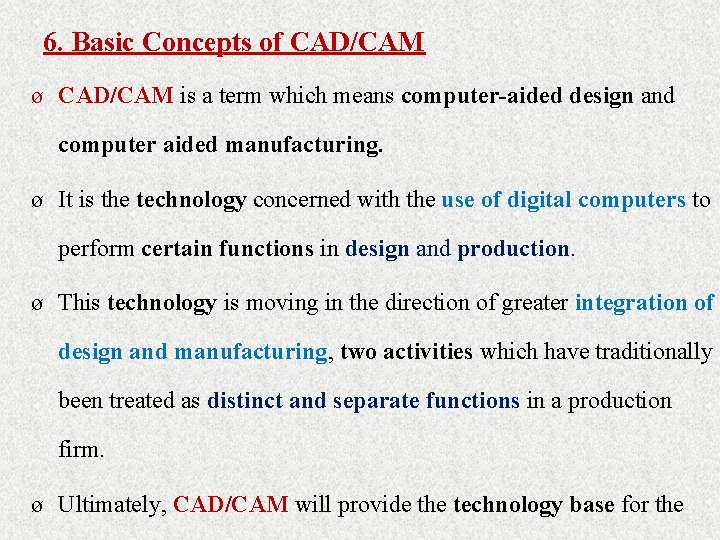 6. Basic Concepts of CAD/CAM

ø CAD/CAM is a term which means computer-aided design and computer aided manufacturing.

ø It is the technology concerned with the use of digital computers to perform certain functions in design and production.

ø This technology is moving in the direction of greater integration of design and manufacturing, two activities which have traditionally been treated as distinct and separate functions in a production firm.

ø Ultimately, CAD/CAM will provide the technology base for the